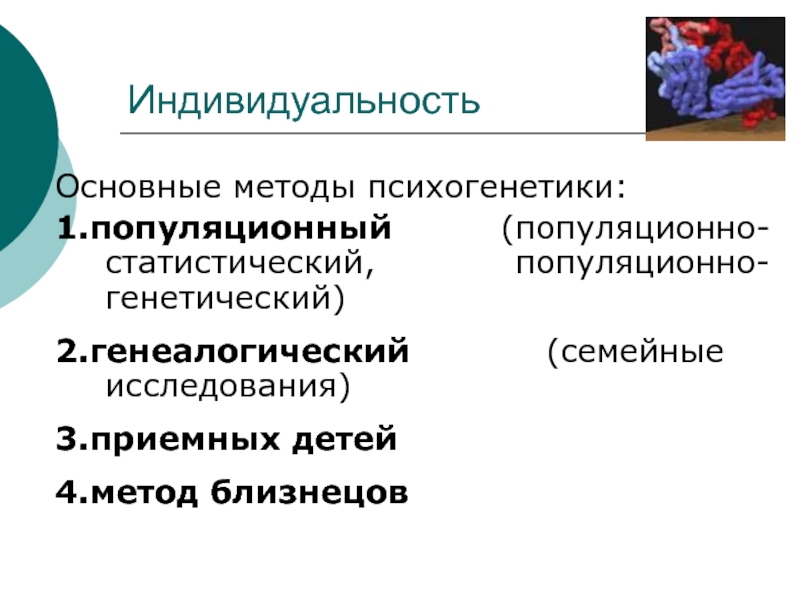 Индивидуальность

Основные методы психогенетики:

1.популяционный (популяционно-статистический, популяционно-генетический)

2.генеалогический (семейные исследования)

3.приемных детей

4.метод близнецов